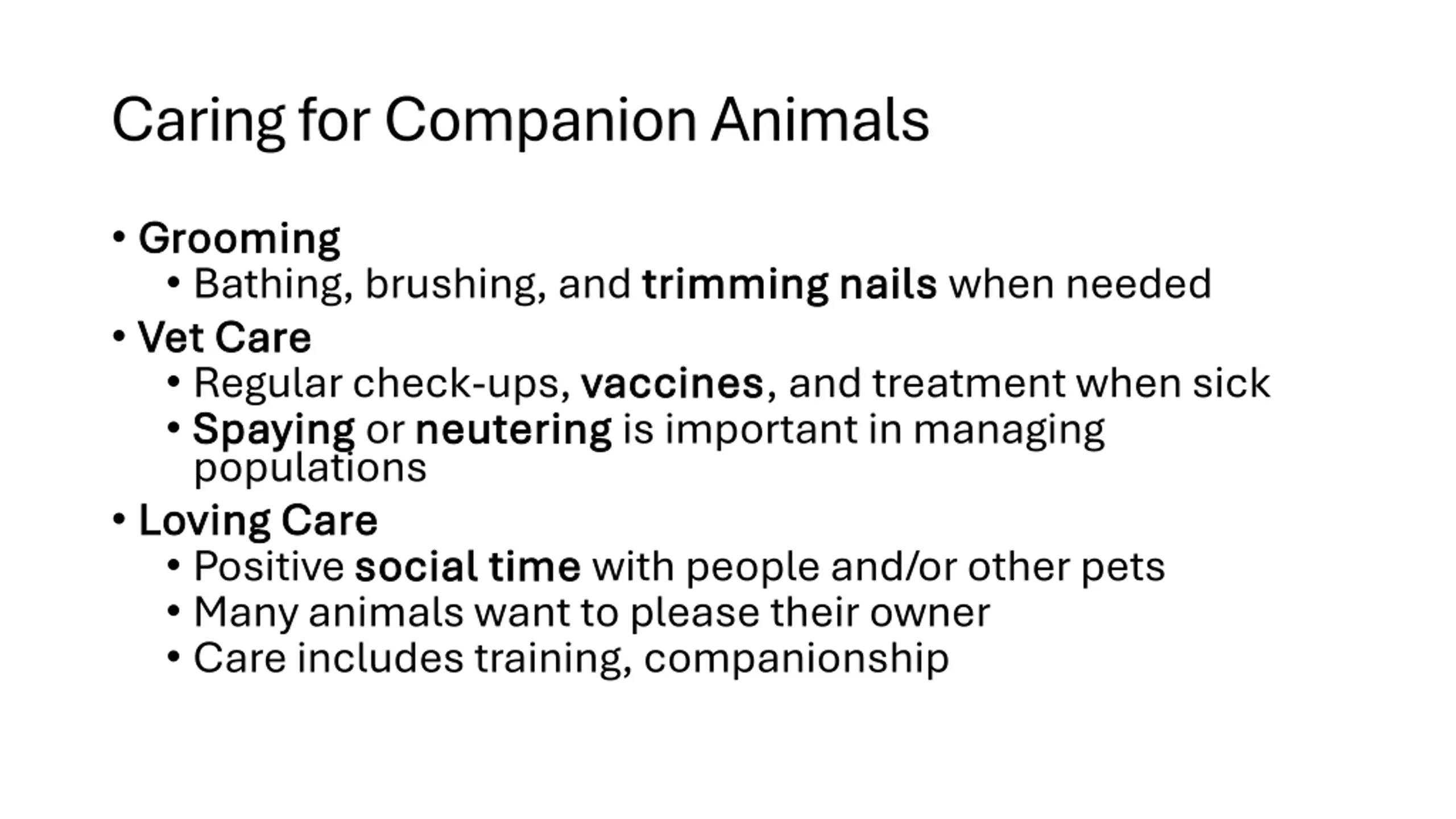 Caring for Companion Animals

• Grooming
  • Bathing, brushing, and trimming nails when needed
• Vet Care
  • Regular check-ups, vaccines, and treatment when sick
  • Spaying or neutering is important in managing populations
• Loving Care
  • Positive social time with people and/or other pets
  • Many animals want to please their owner
  • Care includes training, companionship